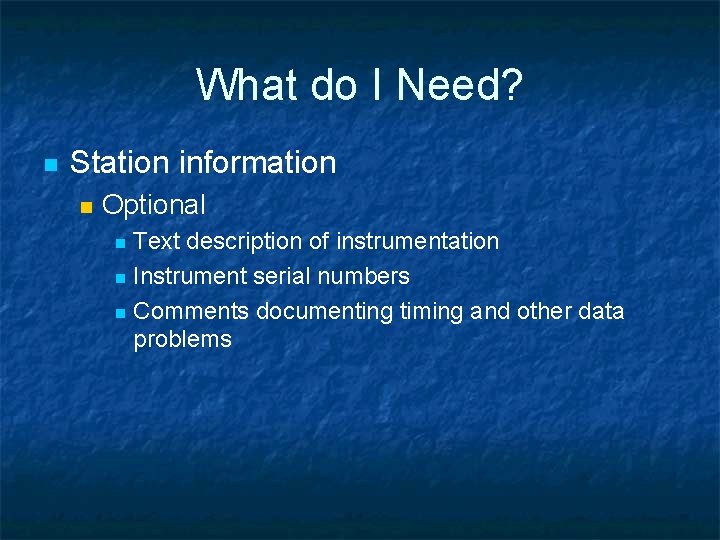 What do I Need?

Station information

Optional

Text description of instrumentation

Instrument serial numbers

Comments documenting timing and other data problems